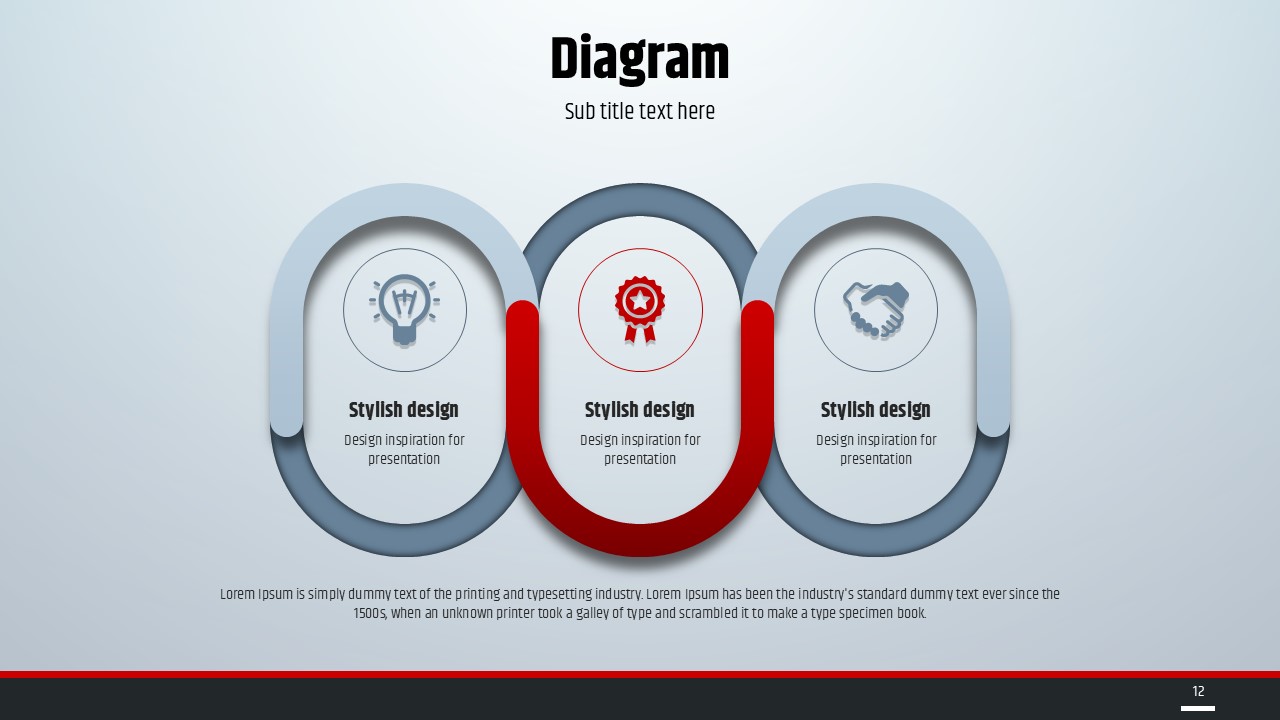 Diagram

Sub title text here

Stylish design

Design inspiration for presentation

Stylish design

Design inspiration for presentation

Stylish design

Design inspiration for presentation

Lorem Ipsum is simply dummy text of the printing and typesetting industry. Lorem Ipsum has been the industry's standard dummy text ever since the 1500s, when an unknown printer took a galley of type and scrambled it to make a type specimen book.

12